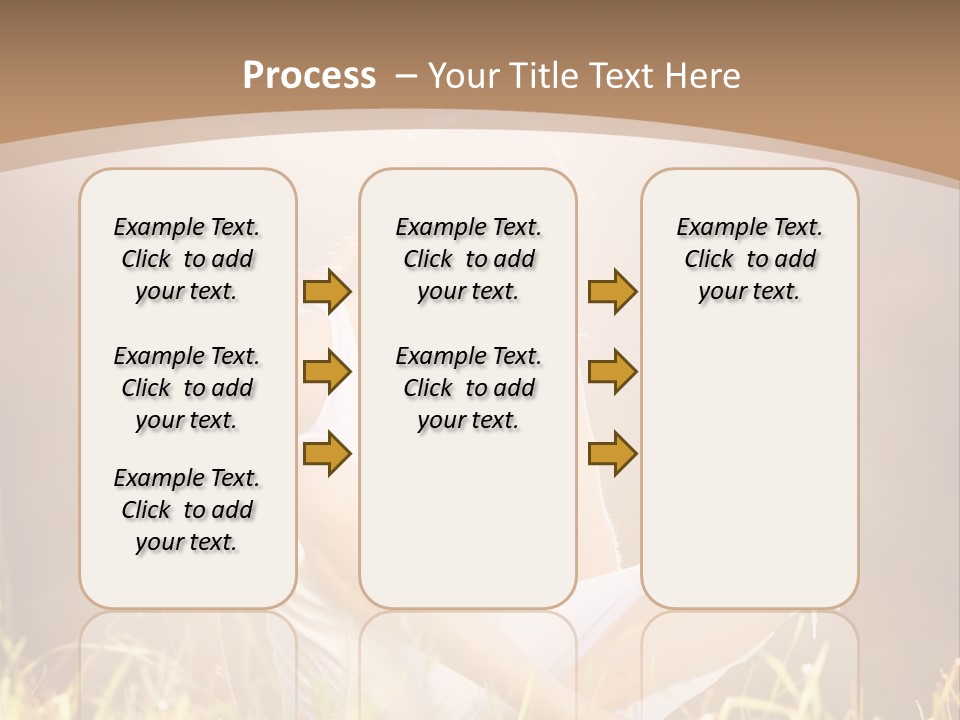 Process – Your Title Text Here

Example Text. Click to add your text.

Example Text. Click to add your text.

Example Text. Click to add your text.

Example Text. Click to add your text.

Example Text. Click to add your text.

Example Text. Click to add your text.